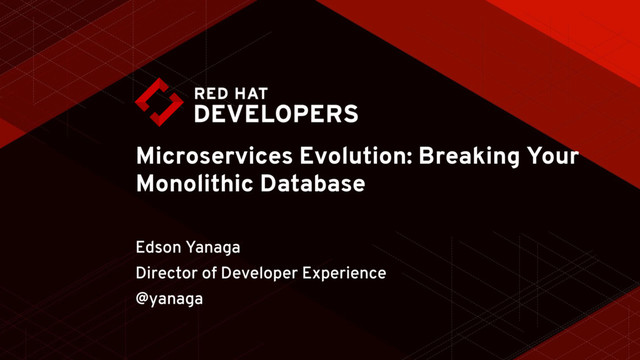 RED HAT
DEVELOPERS

Microservices Evolution: Breaking Your Monolithic Database

Edson Yanaga
Director of Developer Experience
@yanaga